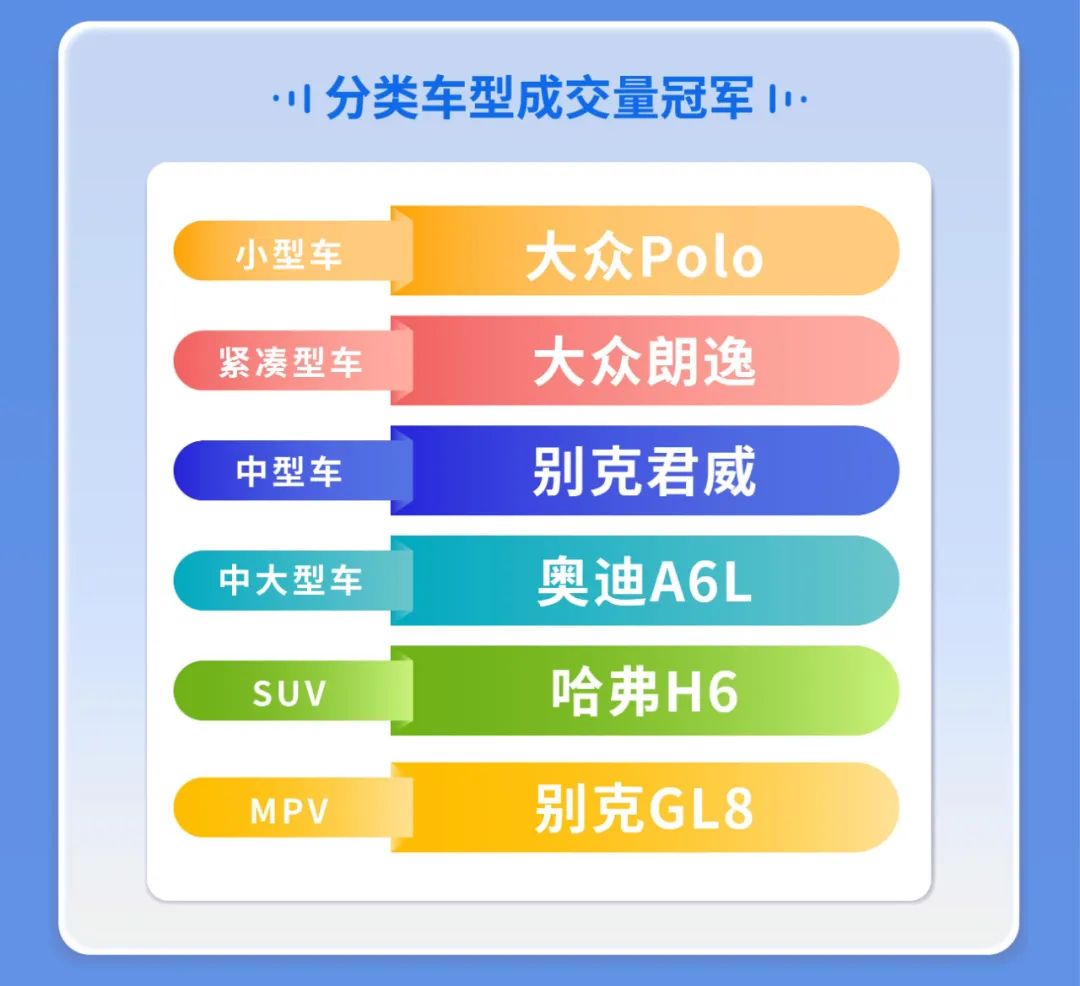 分类车型成交量冠军

小型车 大众Polo

紧凑型车 大众朗逸

中型车 别克君威

中大型车 奥迪A6L

SUV 哈弗H6

MPV 别克GL8